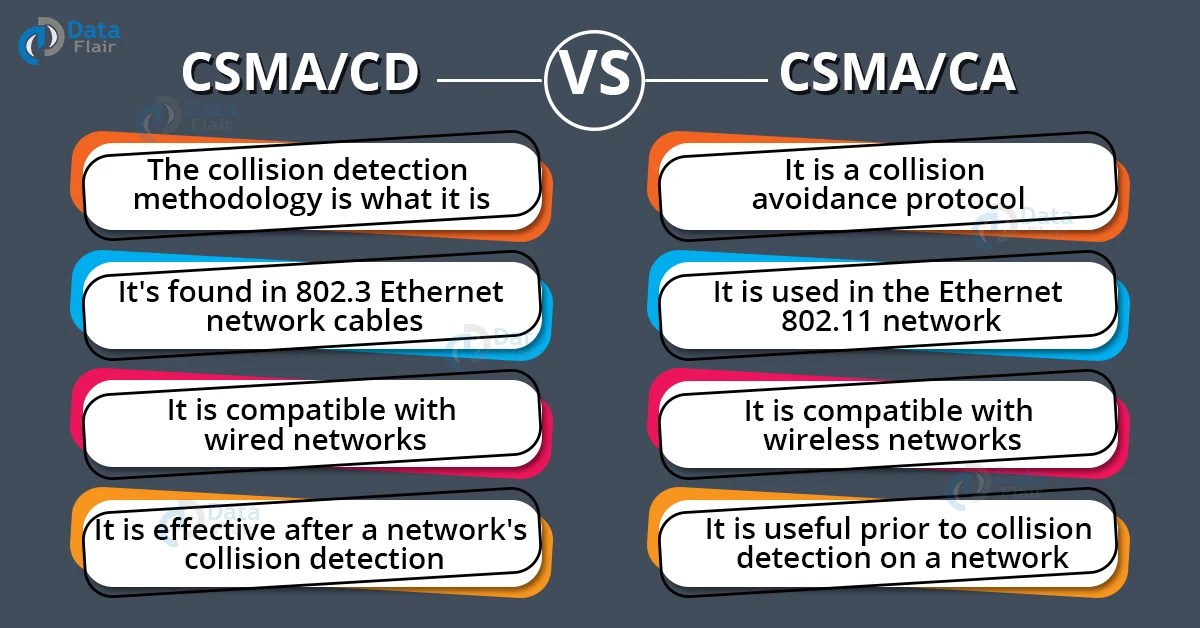 Data Flair

CSMA/CD VS CSMA/CA

The collision detection methodology is what it is

It's found in 802.3 Ethernet network cables

It is compatible with wired networks

It is effective after a network's collision detection

It is a collision avoidance protocol

It is used in the Ethernet 802.11 network

It is compatible with wireless networks

It is useful prior to collision detection on a network